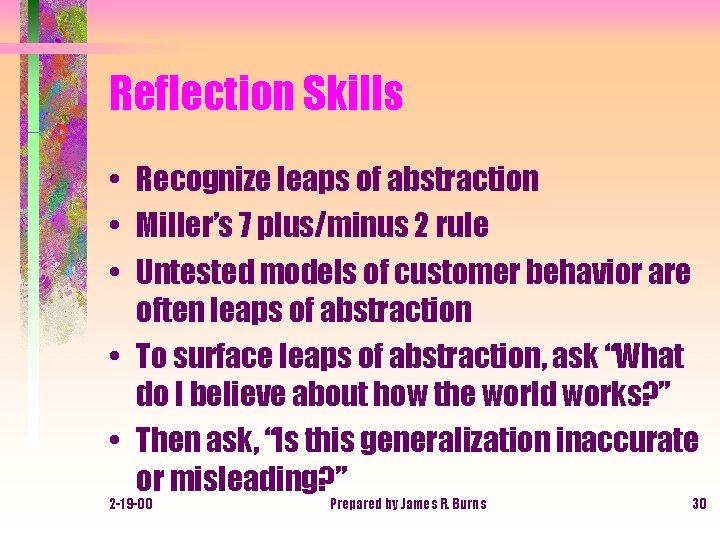 Reflection Skills

• Recognize leaps of abstraction
• Miller's 7 plus/minus 2 rule
• Untested models of customer behavior are often leaps of abstraction
• To surface leaps of abstraction, ask "What do I believe about how the world works?"
• Then ask, "Is this generalization inaccurate or misleading?"

2-19-00 Prepared by James R. Burns 30